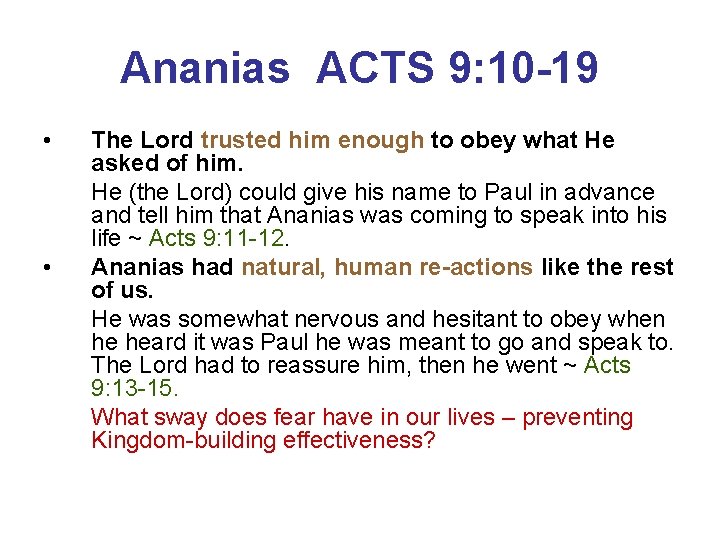 Ananias ACTS 9:10-19

• The Lord trusted him enough to obey what He asked of him.

He (the Lord) could give his name to Paul in advance and tell him that Ananias was coming to speak into his life ~ Acts 9:11-12.

• Ananias had natural, human re-actions like the rest of us.

He was somewhat nervous and hesitant to obey when he heard it was Paul he was meant to go and speak to. The Lord had to reassure him, then he went ~ Acts 9:13-15.

What sway does fear have in our lives – preventing Kingdom-building effectiveness?